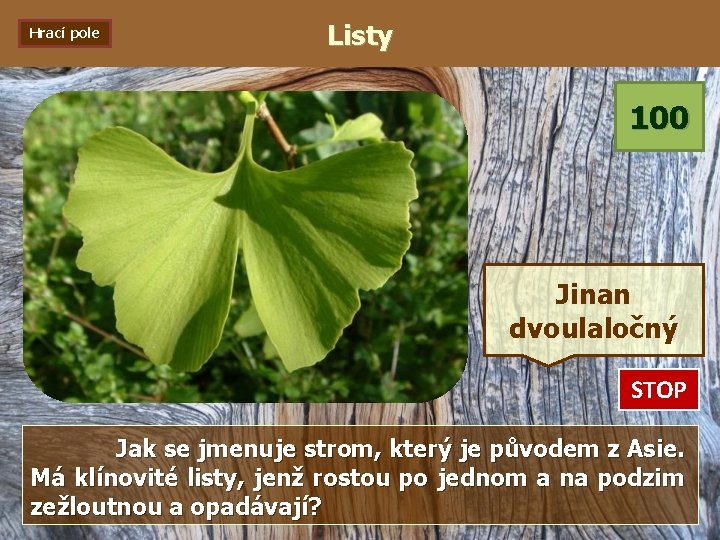 Hrací pole

Listy

100

Jinan dvoulaločný

STOP

Jak se jmenuje strom, který je původem z Asie. Má klínovité listy, jenž rostou po jednom a na podzim zežloutnou a opadávají?